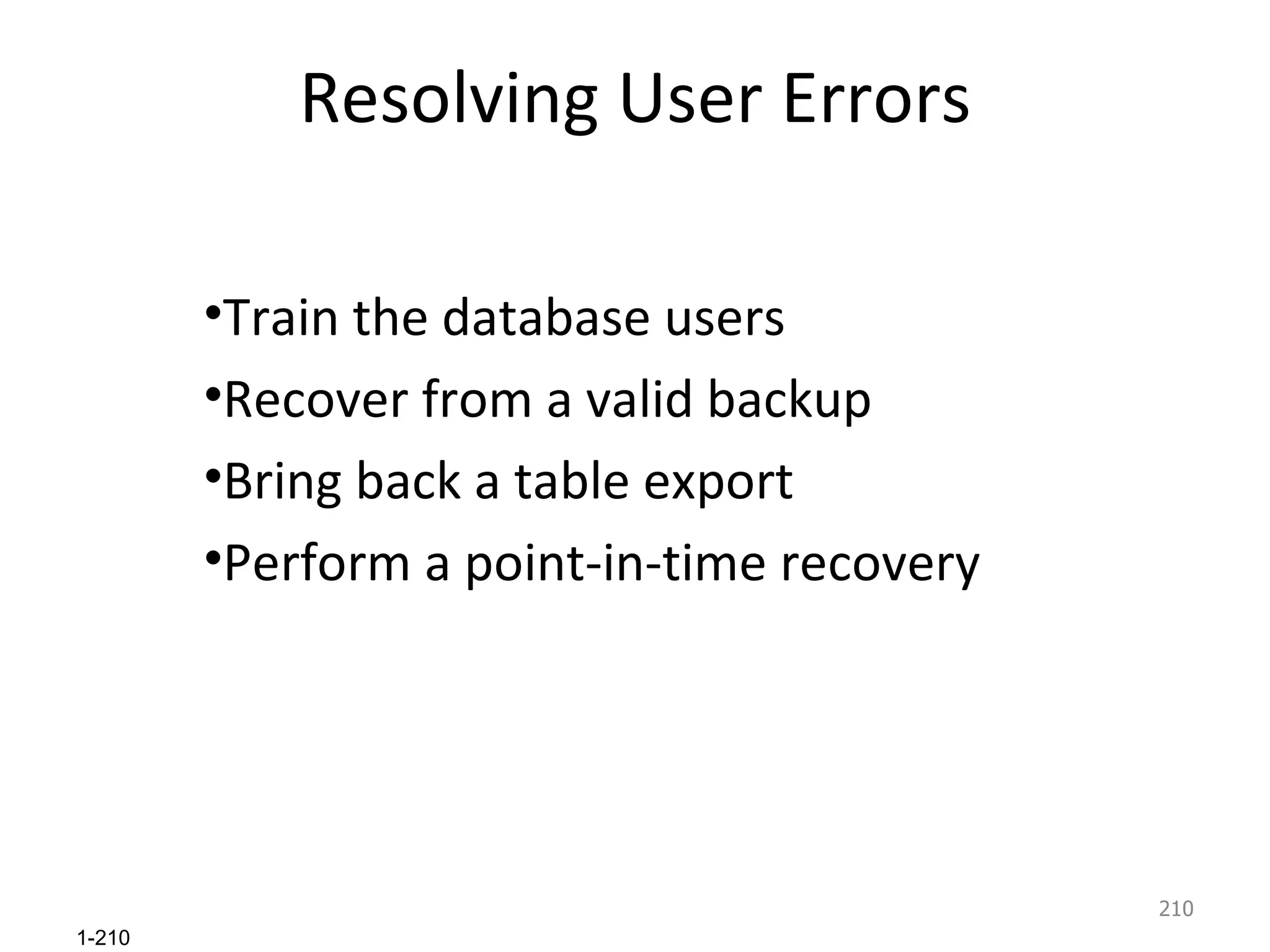 Resolving User Errors

•Train the database users
•Recover from a valid backup
•Bring back a table export
•Perform a point-in-time recovery

210

1-210